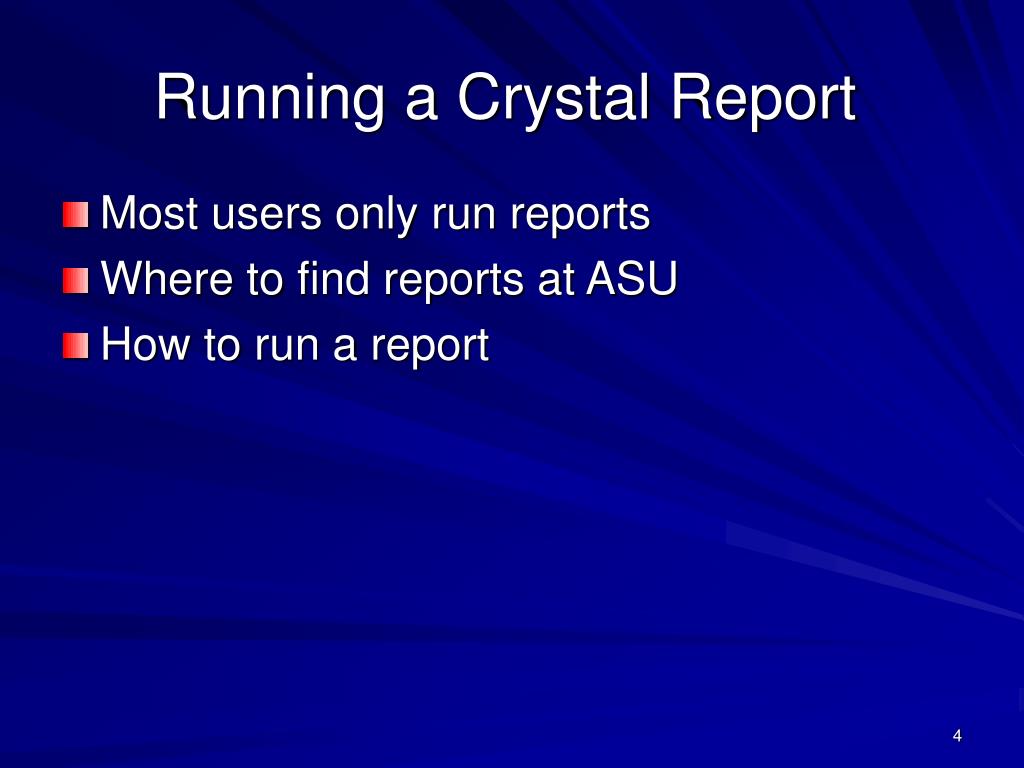 Running a Crystal Report

Most users only run reports
Where to find reports at ASU
How to run a report

4